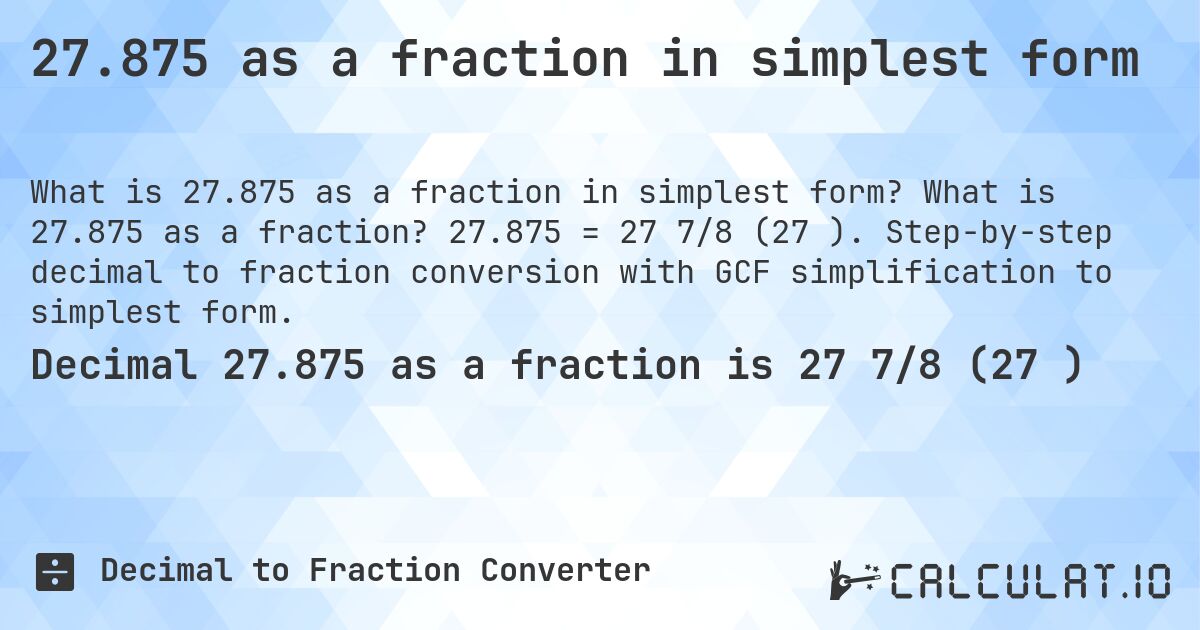 27.875 as a fraction in simplest form

What is 27.875 as a fraction in simplest form? What is 27.875 as a fraction? 27.875 = 27 7/8 (27 ). Step-by-step decimal to fraction conversion with GCF simplification to simplest form.

Decimal 27.875 as a fraction is 27 7/8 (27 )

Decimal to Fraction Converter

CALCULAT.IO